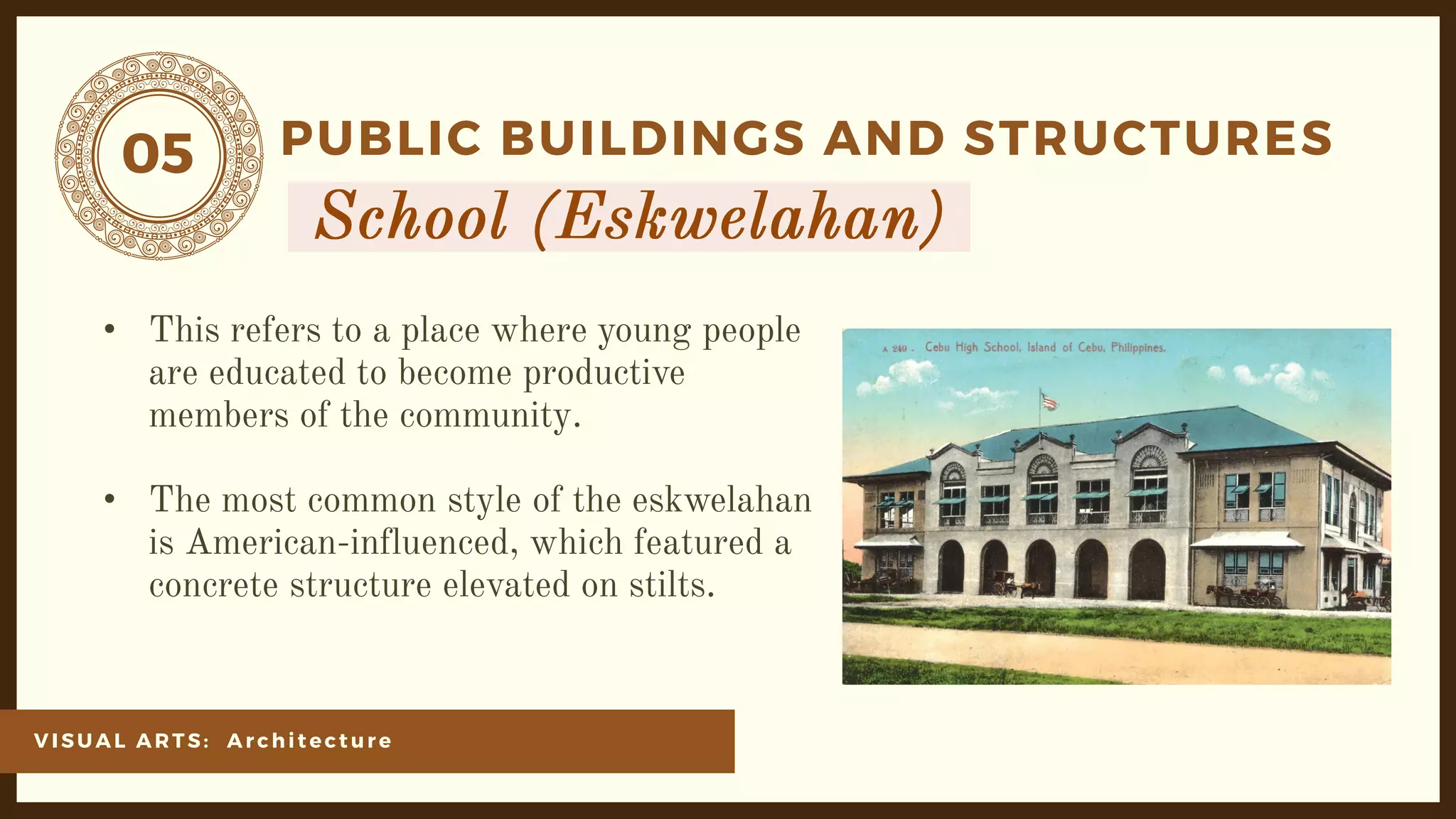 05

PUBLIC BUILDINGS AND STRUCTURES

School (Eskwelahan)

• This refers to a place where young people are educated to become productive members of the community.

• The most common style of the eskwelahan is American-influenced, which featured a concrete structure elevated on stilts.

A 249 . Cebu High School, Island of Cebu, Philippines.

VISUAL ARTS: Architecture